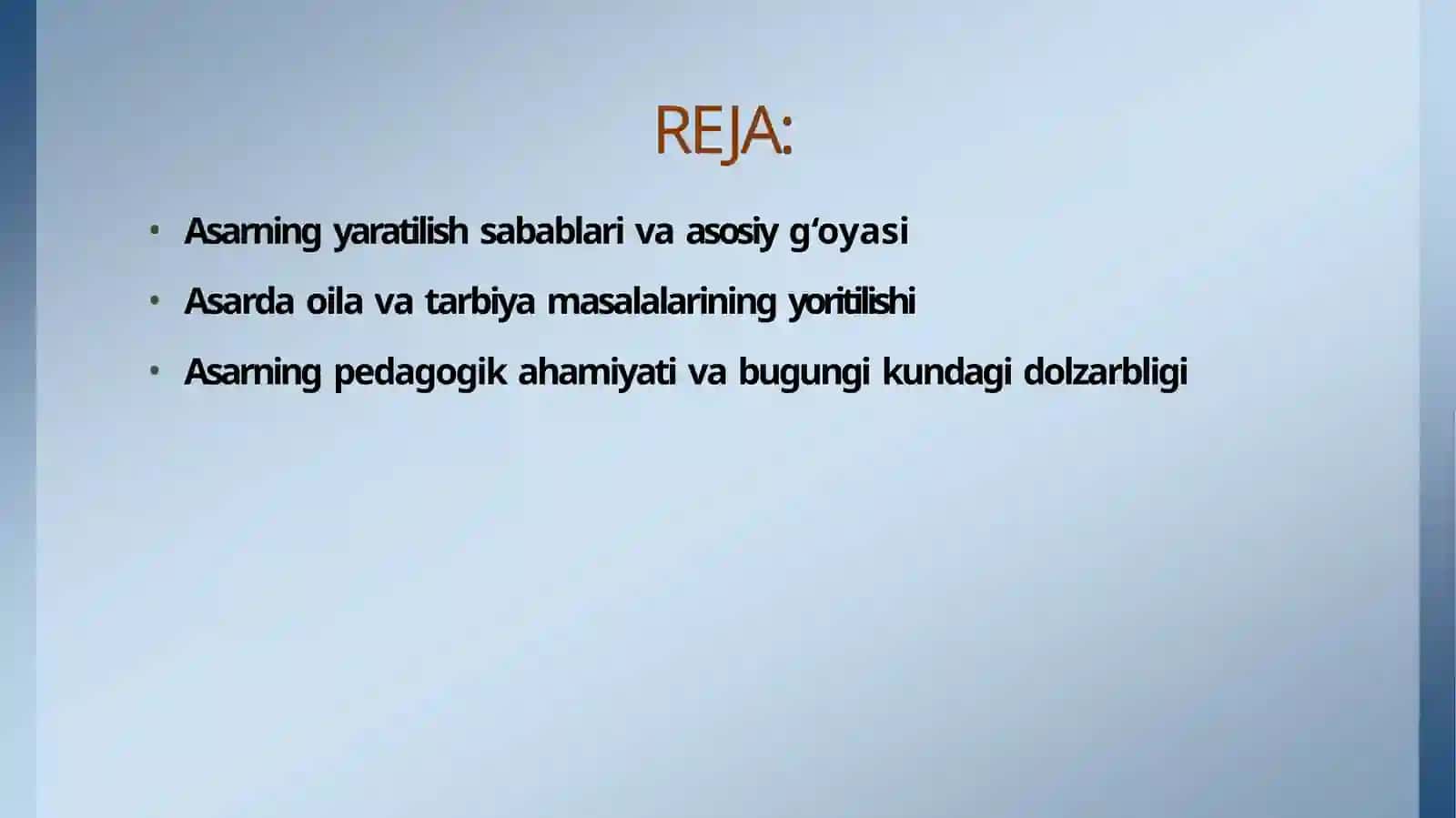 REJA:

• Asarning yaratilish sabablari va asosiy g‘oyasi
• Asarda oila va tarbiya masalalarining yoritilishi
• Asarning pedagogik ahamiyati va bugungi kundagi dolzarbligi